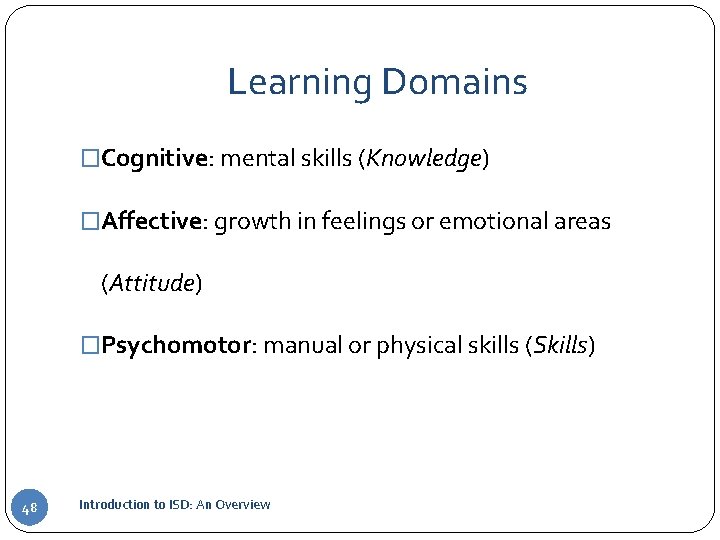 Learning Domains

□Cognitive: mental skills (Knowledge)

□Affective: growth in feelings or emotional areas (Attitude)

□Psychomotor: manual or physical skills (Skills)

48

Introduction to ISD: An Overview